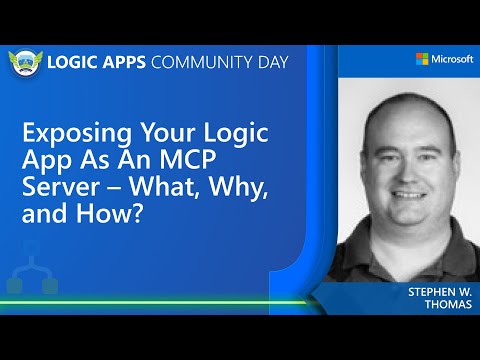 LOGIC APPS COMMUNITY DAY

Microsoft

Exposing Your Logic App As An MCP Server – What, Why, and How?

STEPHEN W. THOMAS